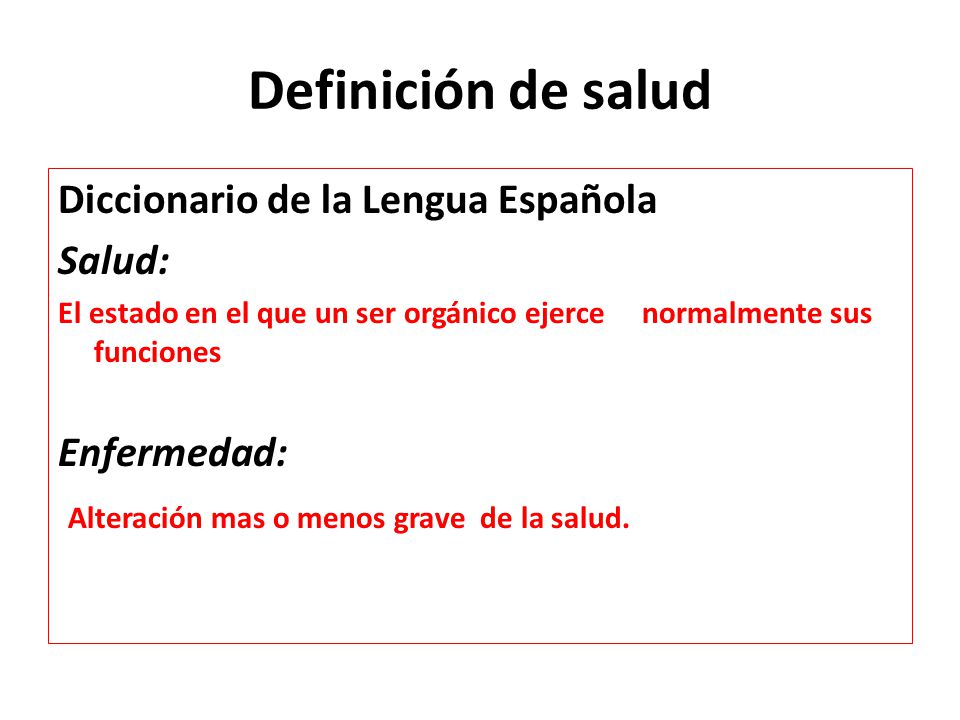 Definición de salud

Diccionario de la Lengua Española

Salud:

El estado en el que un ser orgánico ejerce normalmente sus funciones

Enfermedad:

Alteración mas o menos grave de la salud.